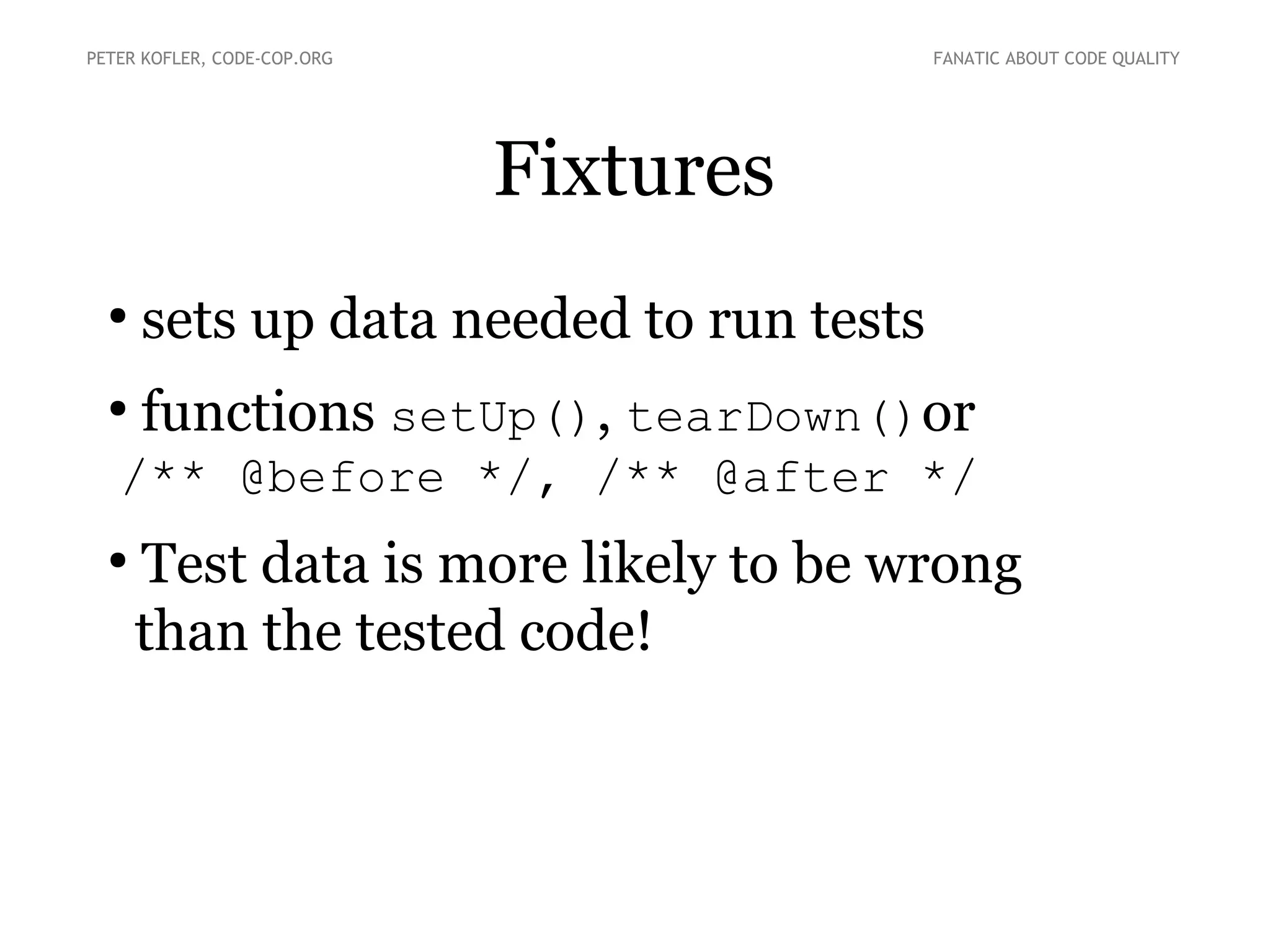 PETER KOFLER, CODE-COP.ORG

FANATIC ABOUT CODE QUALITY

Fixtures

• sets up data needed to run tests

• functions setUp(), tearDown() or /** @before */, /** @after */

• Test data is more likely to be wrong than the tested code!